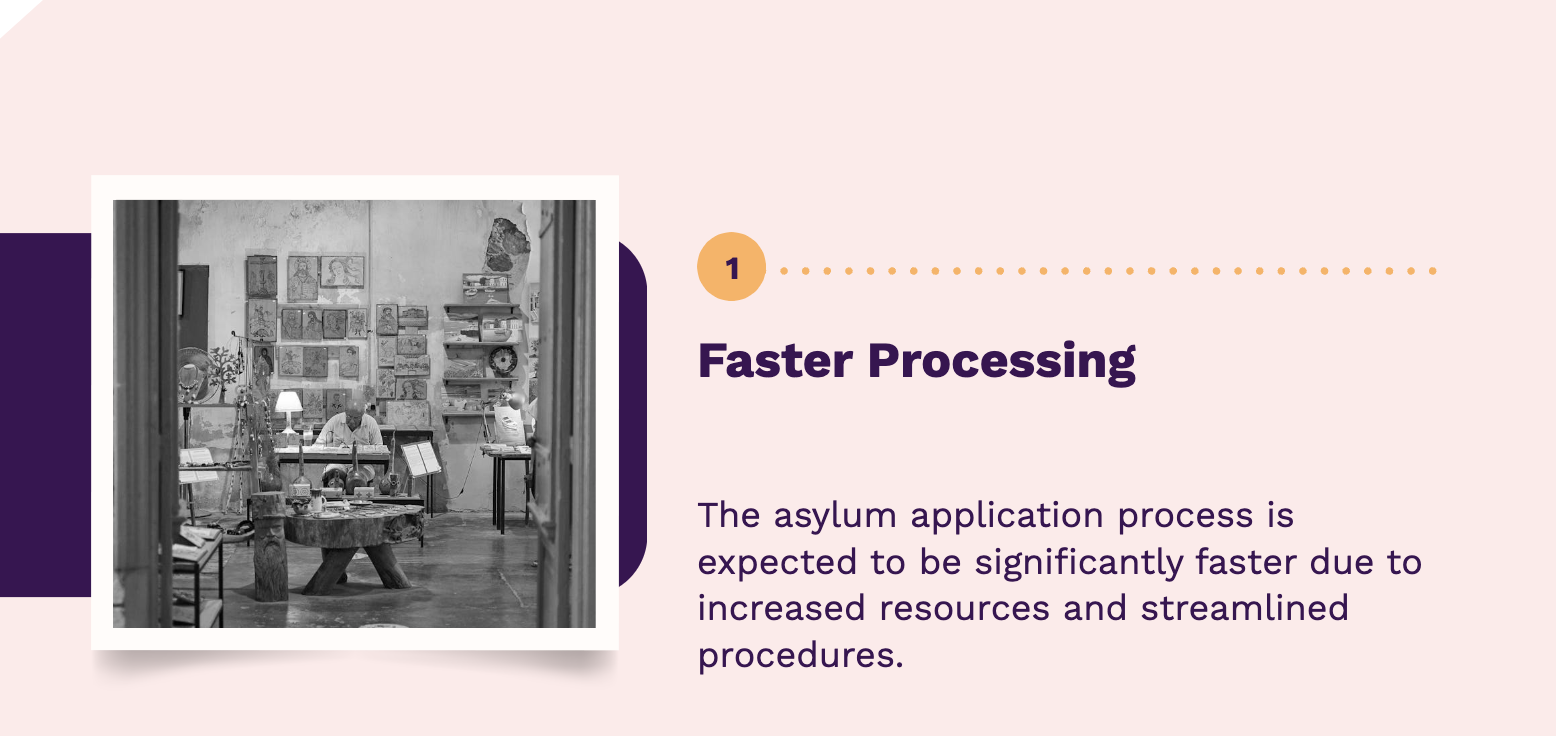 1

Faster Processing

The asylum application process is expected to be significantly faster due to increased resources and streamlined procedures.